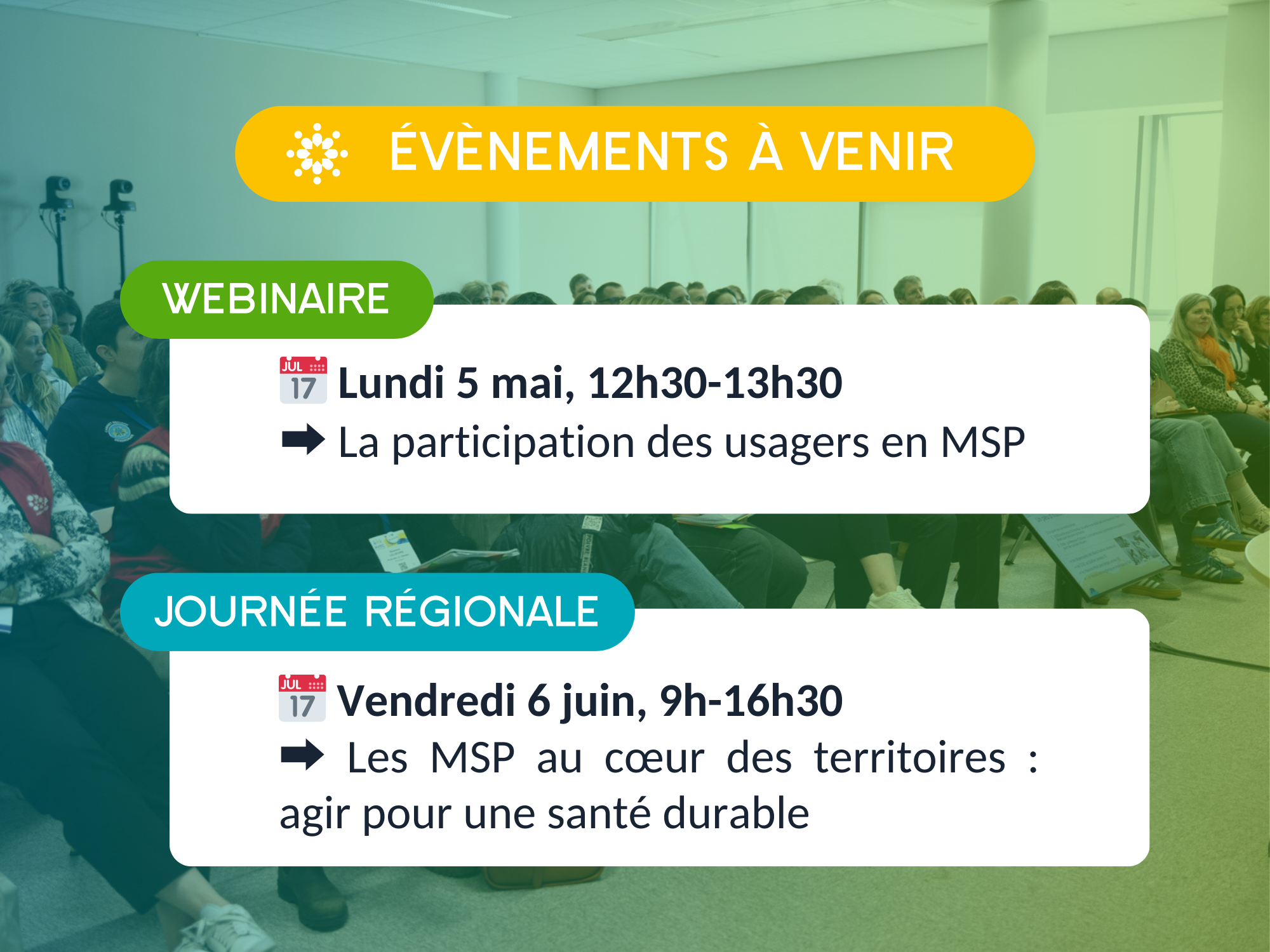 ÉVÈNEMENTS À VENIR

WEBINAIRE

JUL 17 Lundi 5 mai, 12h30-13h30
➡ La participation des usagers en MSP

JOURNÉE RÉGIONALE

JUL 17 Vendredi 6 juin, 9h-16h30
➡ Les MSP au cœur des territoires : agir pour une santé durable